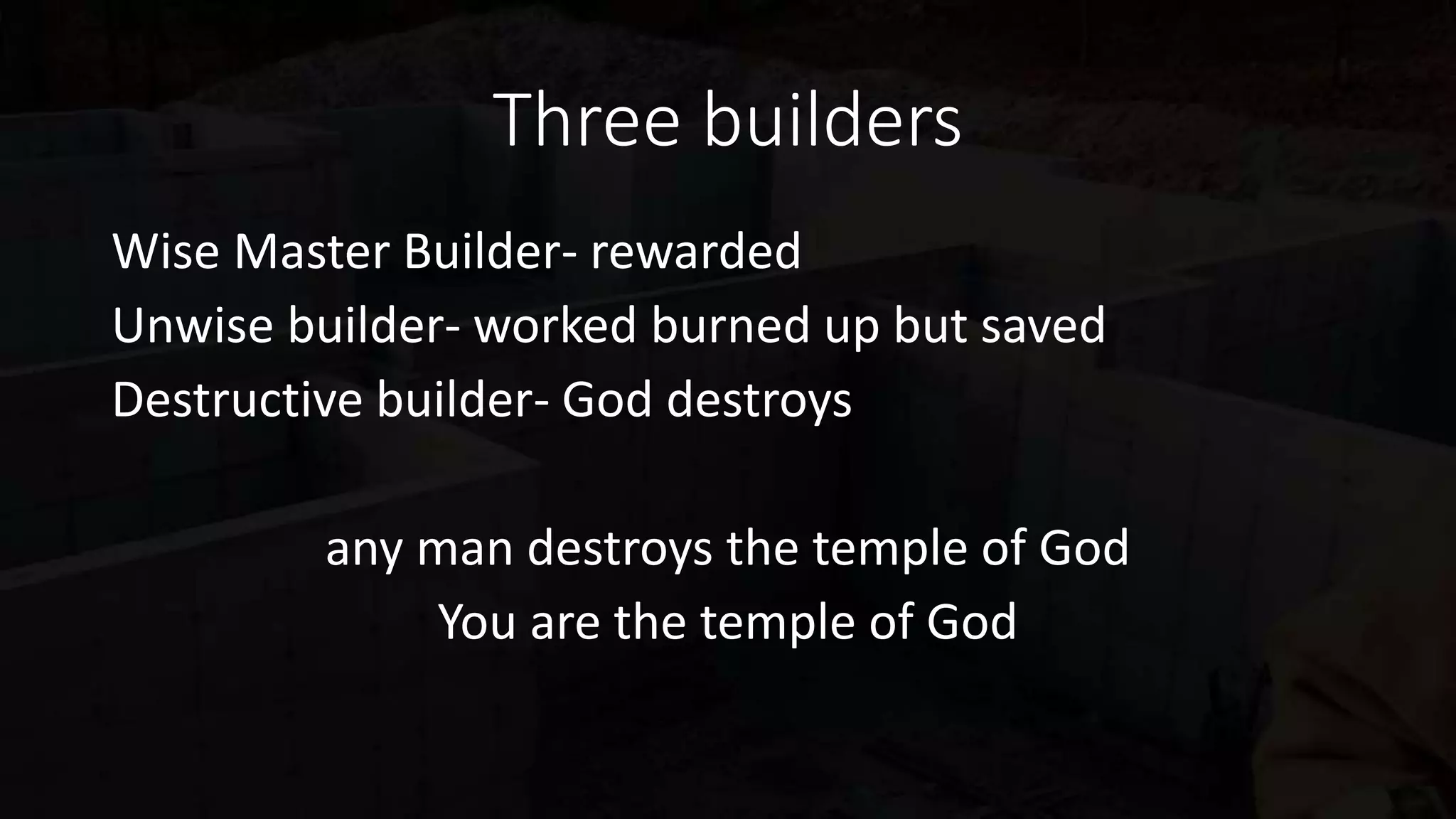 Three builders

Wise Master Builder- rewarded
Unwise builder- worked burned up but saved
Destructive builder- God destroys

any man destroys the temple of God
You are the temple of God